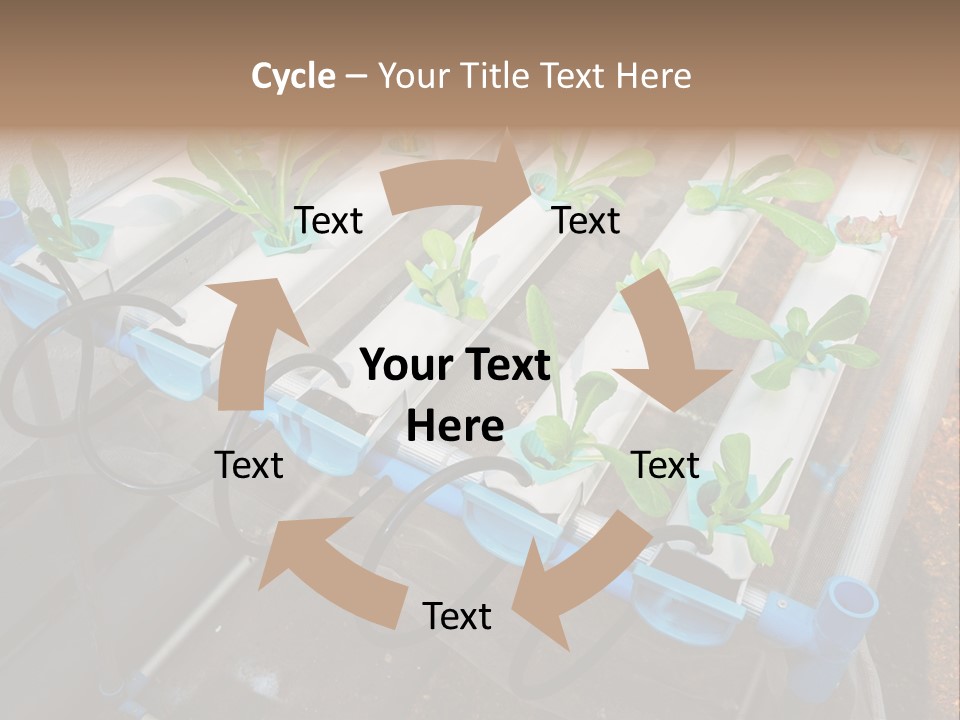 Cycle – Your Title Text Here

Text

Text

Your Text Here

Text

Text

Text